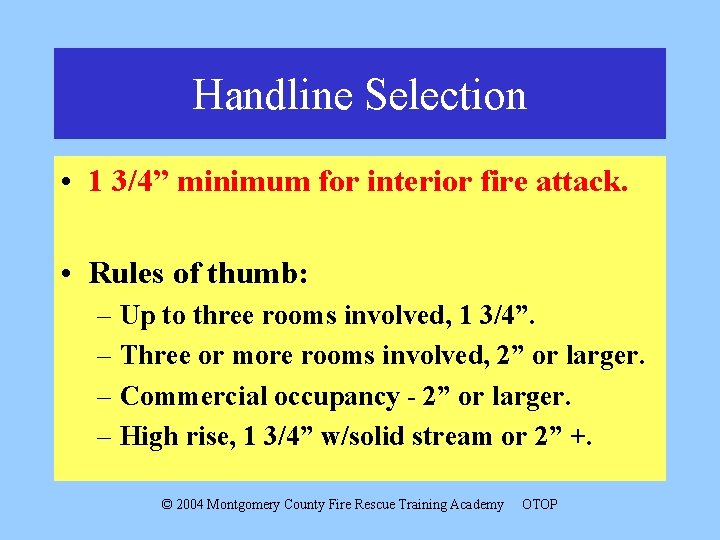 Handline Selection

• 1 3/4” minimum for interior fire attack.

• Rules of thumb:
– Up to three rooms involved, 1 3/4”.
– Three or more rooms involved, 2” or larger.
– Commercial occupancy - 2” or larger.
– High rise, 1 3/4” w/solid stream or 2” +.

© 2004 Montgomery County Fire Rescue Training Academy OTOP